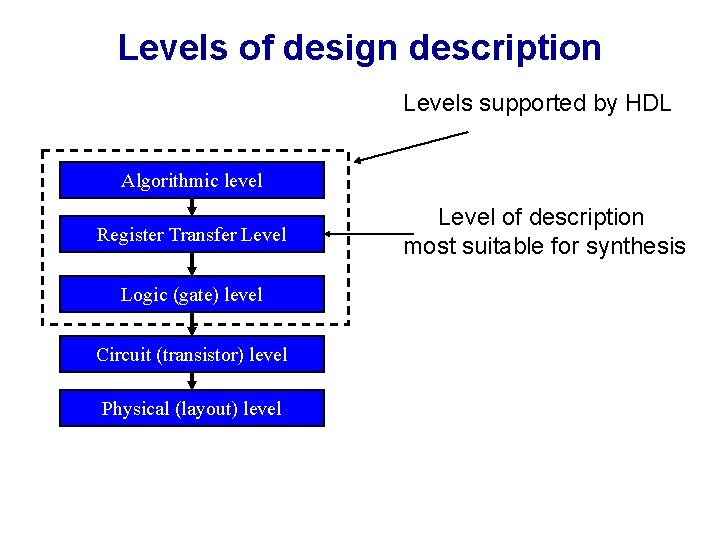 Levels of design description

Levels supported by HDL

Algorithmic level

Register Transfer Level

Level of description most suitable for synthesis

Logic (gate) level

Circuit (transistor) level

Physical (layout) level